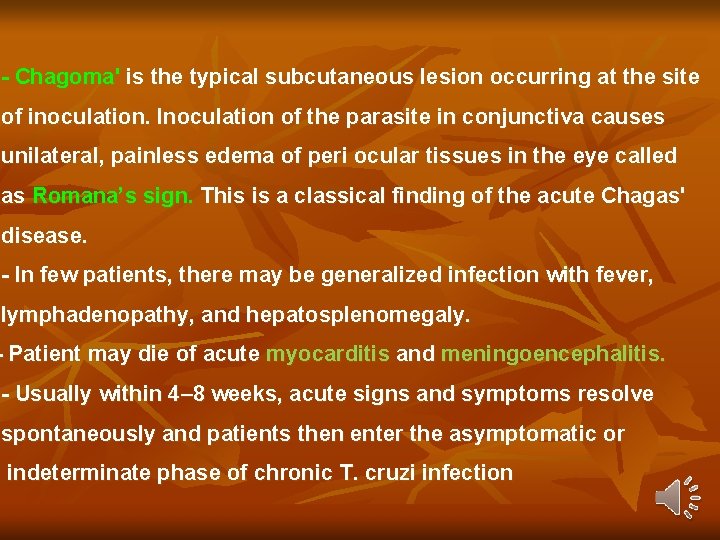 - Chagoma' is the typical subcutaneous lesion occurring at the site of inoculation. Inoculation of the parasite in conjunctiva causes unilateral, painless edema of peri ocular tissues in the eye called as Romana's sign. This is a classical finding of the acute Chagas' disease.

- In few patients, there may be generalized infection with fever, lymphadenopathy, and hepatosplenomegaly.

- Patient may die of acute myocarditis and meningoencephalitis.

- Usually within 4–8 weeks, acute signs and symptoms resolve spontaneously and patients then enter the asymptomatic or indeterminate phase of chronic T. cruzi infection